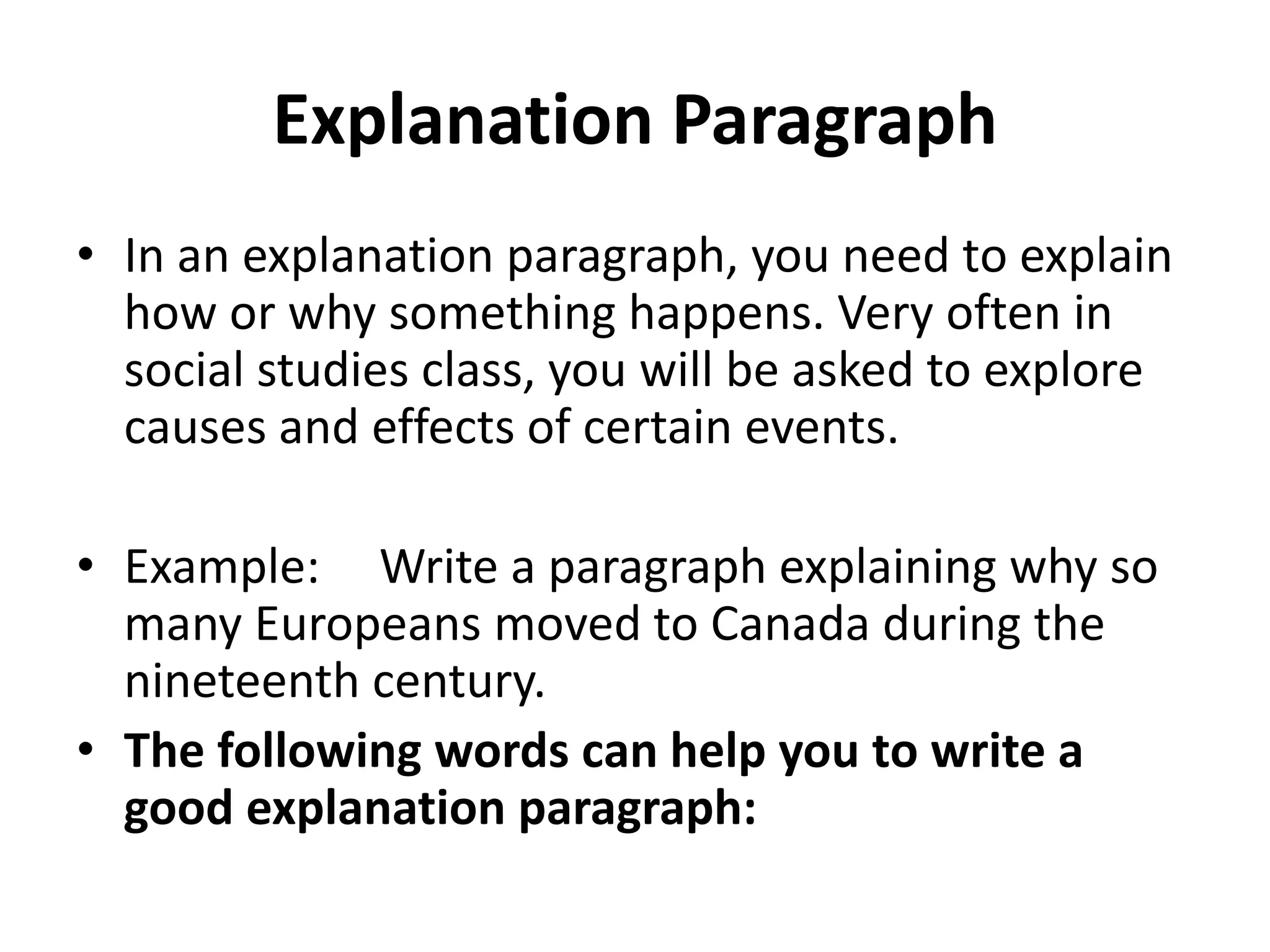 Explanation Paragraph

• In an explanation paragraph, you need to explain how or why something happens. Very often in social studies class, you will be asked to explore causes and effects of certain events.

• Example: Write a paragraph explaining why so many Europeans moved to Canada during the nineteenth century.
• The following words can help you to write a good explanation paragraph: